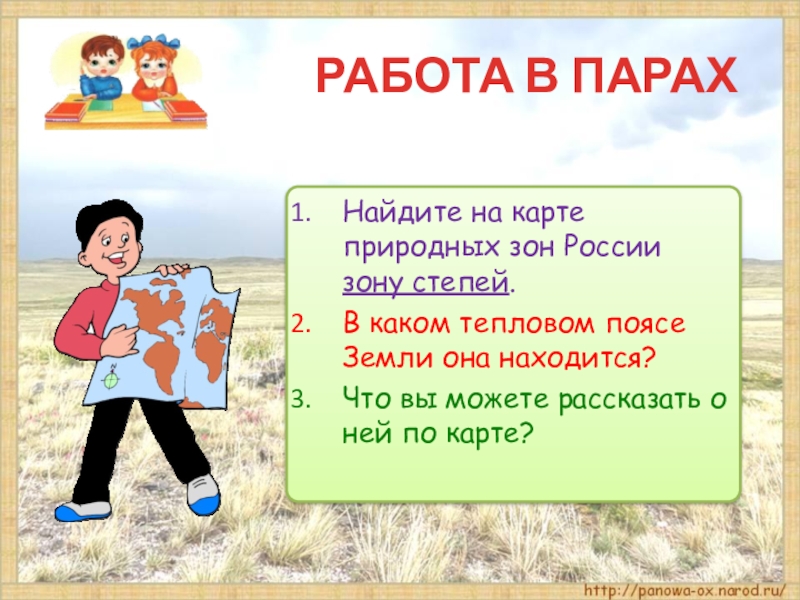 РАБОТА В ПАРАХ

1. Найдите на карте природных зон России зону степей.
2. В каком тепловом поясе Земли она находится?
3. Что вы можете рассказать о ней по карте?

http://panowa-ox.narod.ru/